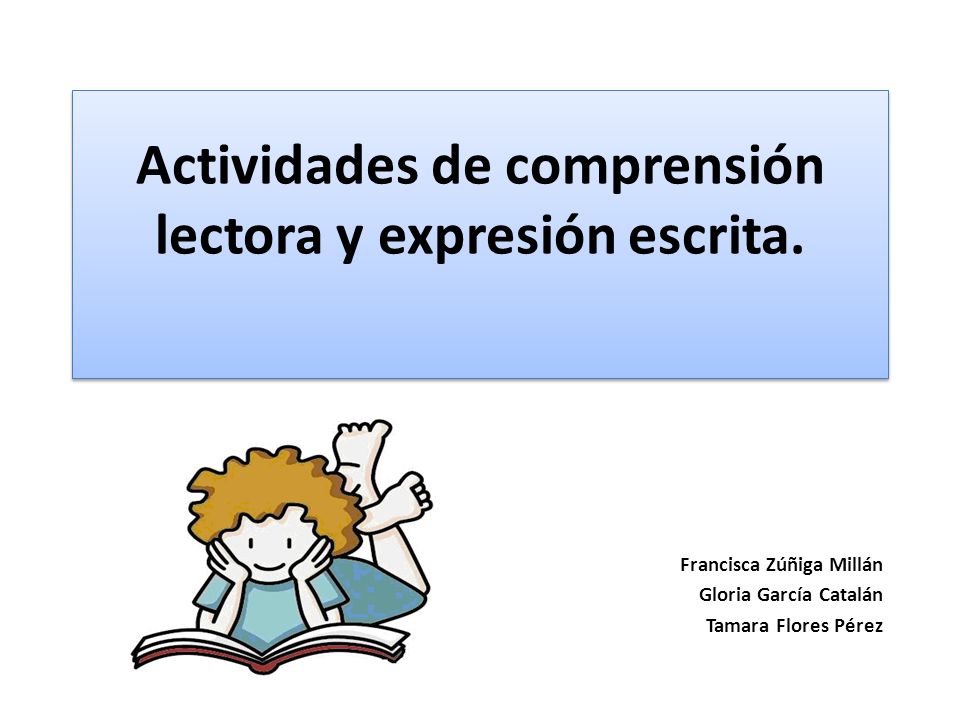 Actividades de comprensión lectora y expresión escrita.

Francisca Zúñiga Millán
Gloria García Catalán
Tamara Flores Pérez